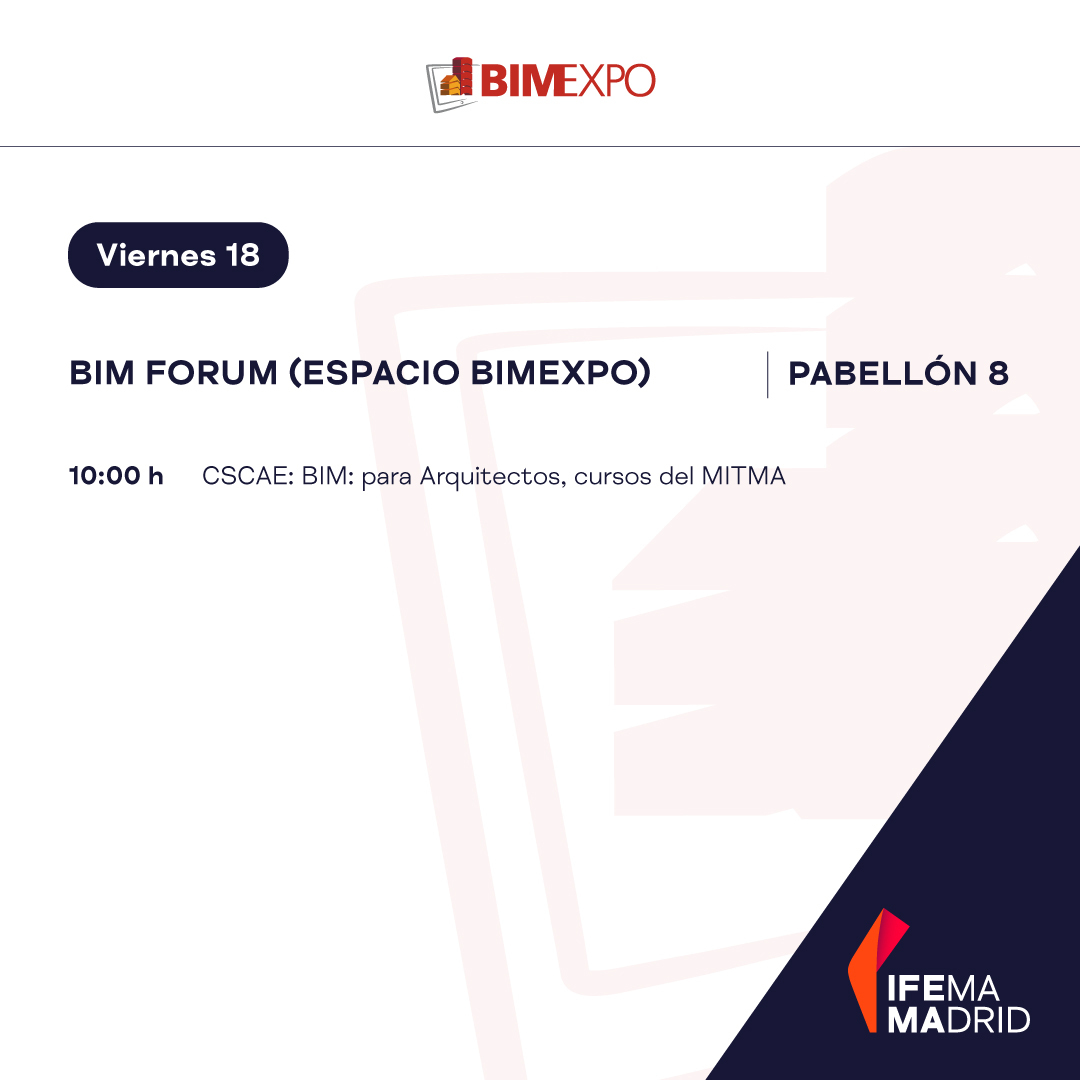 BIMEXPO

Viernes 18

BIM FORUM (ESPACIO BIMEXPO)

PABELLÓN 8

10:00 h CSCAE: BIM: para Arquitectos, cursos del MITMA

IFEMA
MADRID